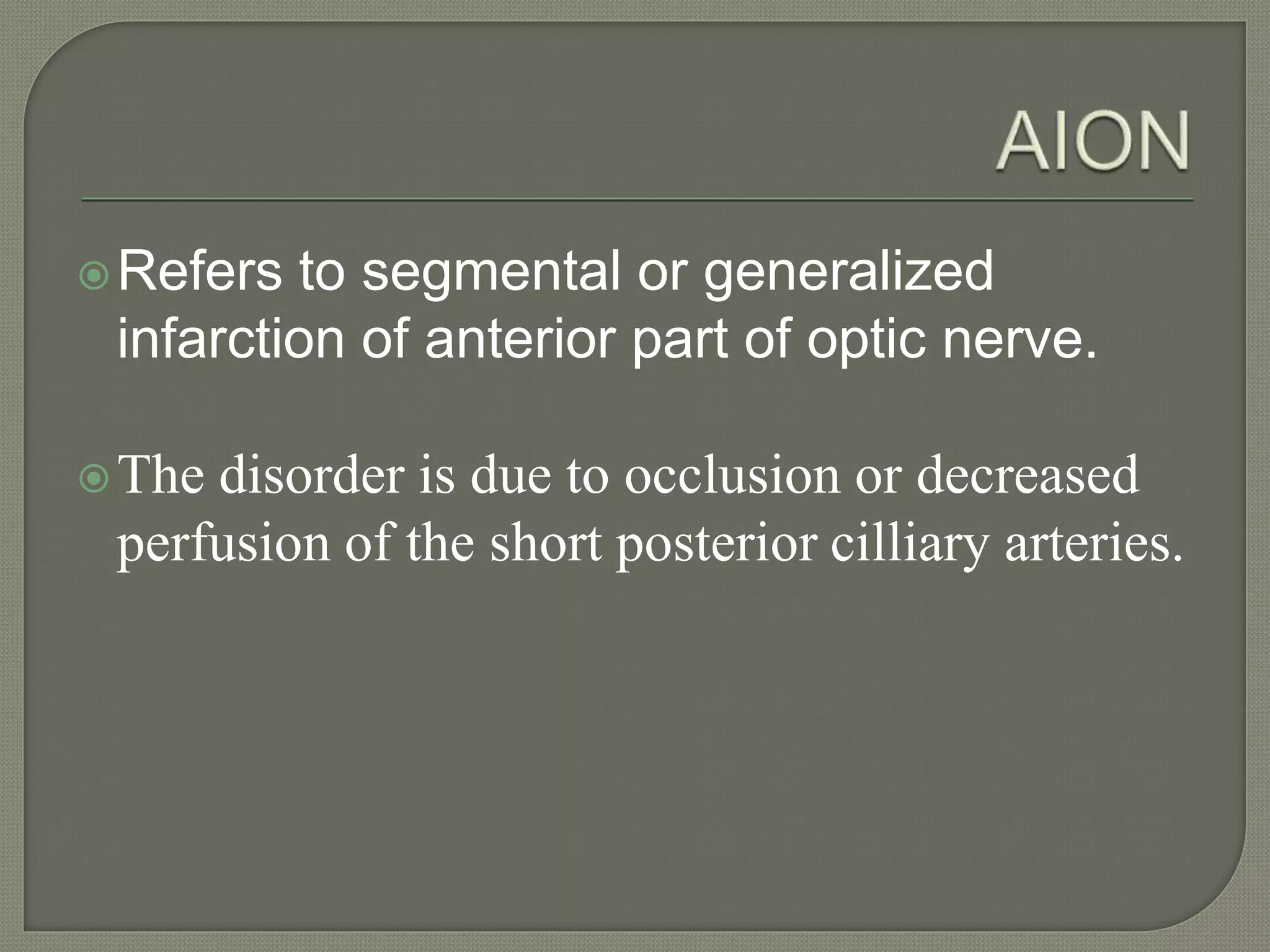 AION

Refers to segmental or generalized infarction of anterior part of optic nerve.

The disorder is due to occlusion or decreased perfusion of the short posterior cilliary arteries.